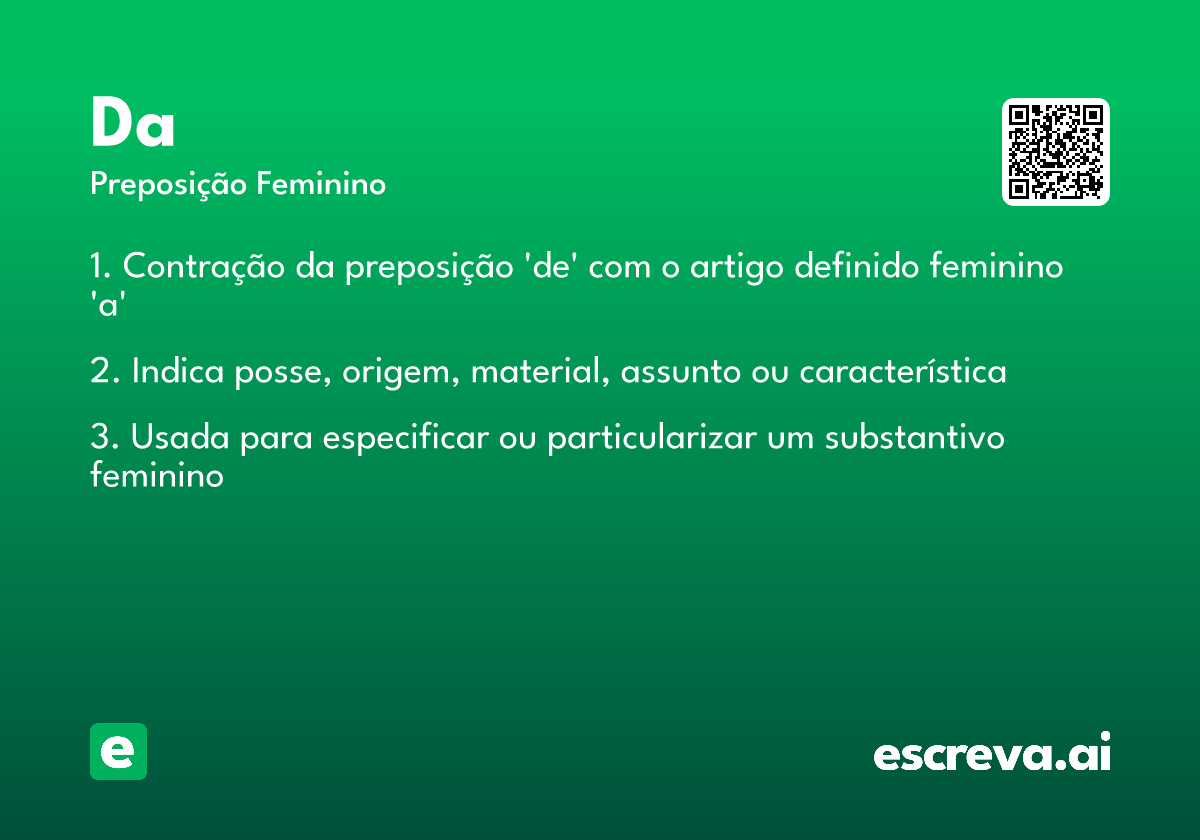 Da
Preposição Feminino

1. Contração da preposição 'de' com o artigo definido feminino 'a'

2. Indica posse, origem, material, assunto ou característica

3. Usada para especificar ou particularizar um substantivo feminino

e

escreva.ai